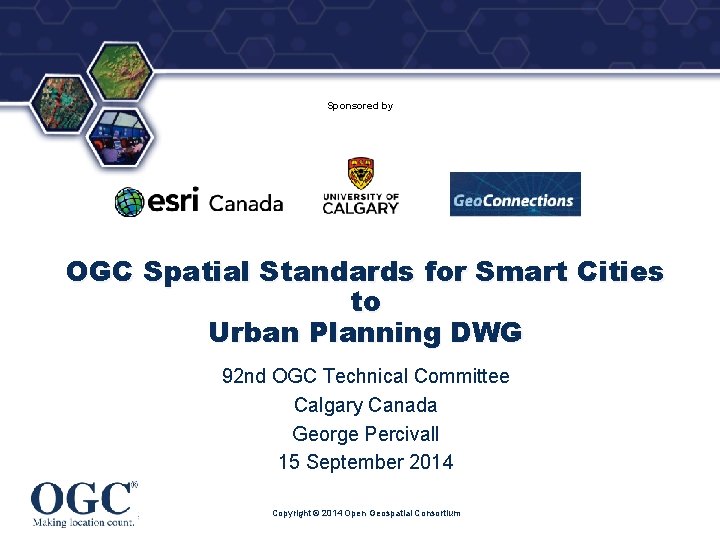 Sponsored by

esri Canada

UNIVERSITY OF CALGARY

GeoConnections

OGC Spatial Standards for Smart Cities to Urban Planning DWG

92nd OGC Technical Committee

Calgary Canada

George Percivall

15 September 2014

OGC®
Making location count.

Copyright © 2014 Open Geospatial Consortium